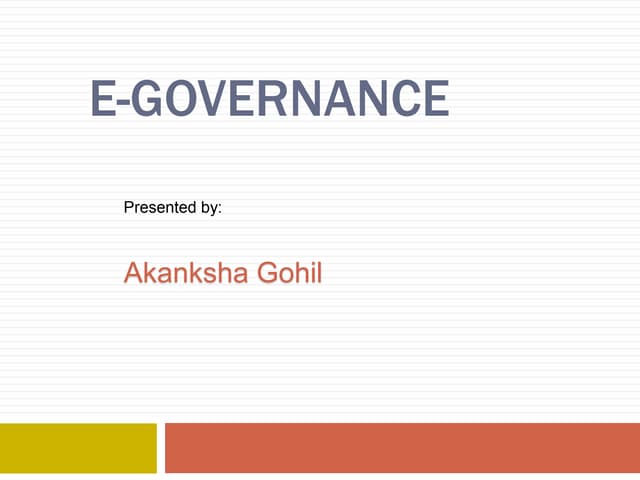 E-GOVERNANCE

Presented by:

Akanksha Gohil